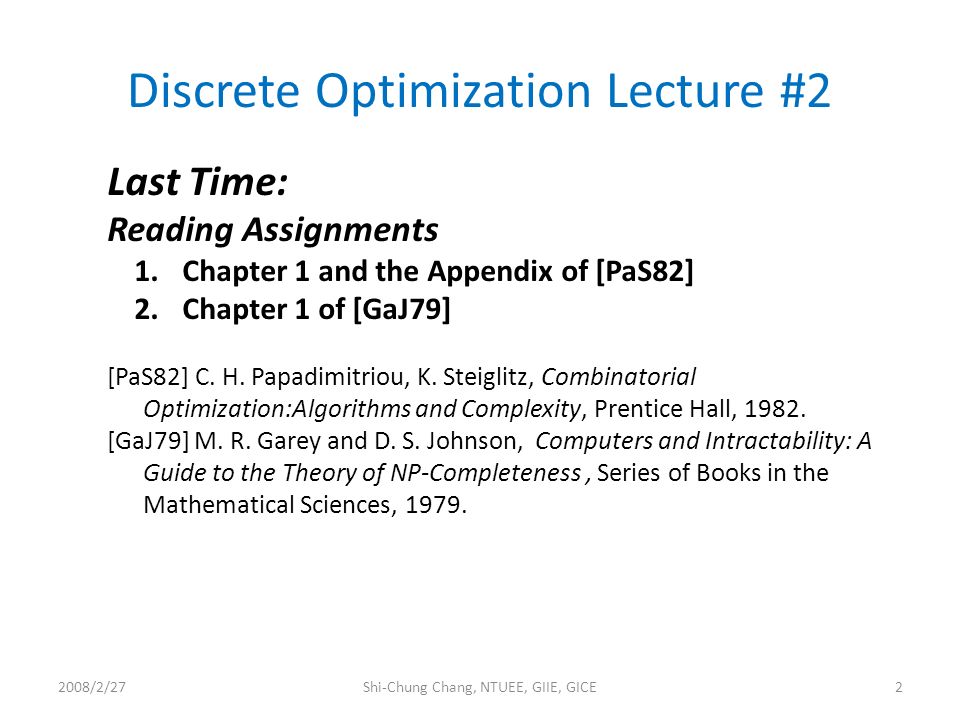 Discrete Optimization Lecture #2

Last Time:

Reading Assignments

1. Chapter 1 and the Appendix of [PaS82]
2. Chapter 1 of [GaJ79]

[PaS82] C. H. Papadimitriou, K. Steiglitz, Combinatorial Optimization:Algorithms and Complexity, Prentice Hall, 1982.

[GaJ79] M. R. Garey and D. S. Johnson, Computers and Intractability: A Guide to the Theory of NP-Completeness , Series of Books in the Mathematical Sciences, 1979.

2008/2/27

Shi-Chung Chang, NTUEE, GIIE, GICE

2